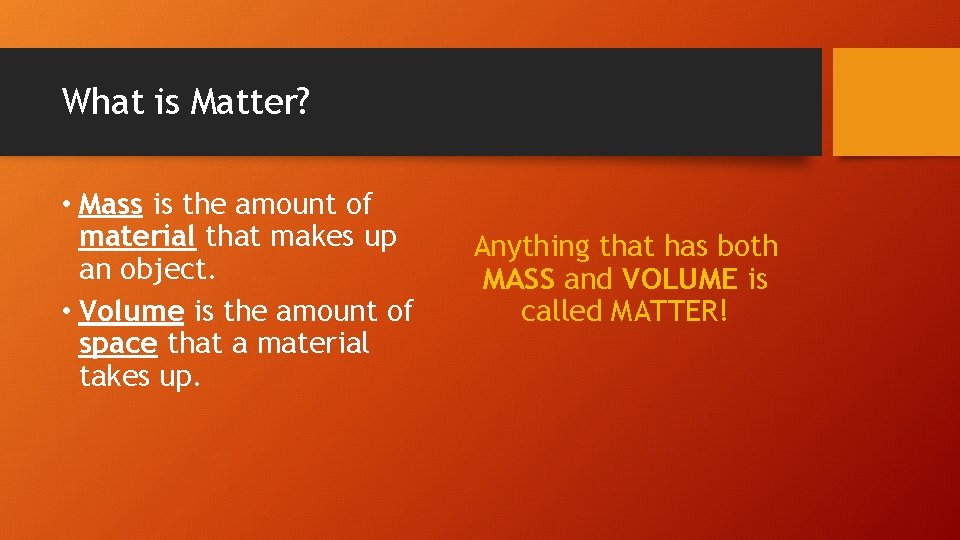 What is Matter?

• Mass is the amount of material that makes up an object.

• Volume is the amount of space that a material takes up.

Anything that has both MASS and VOLUME is called MATTER!